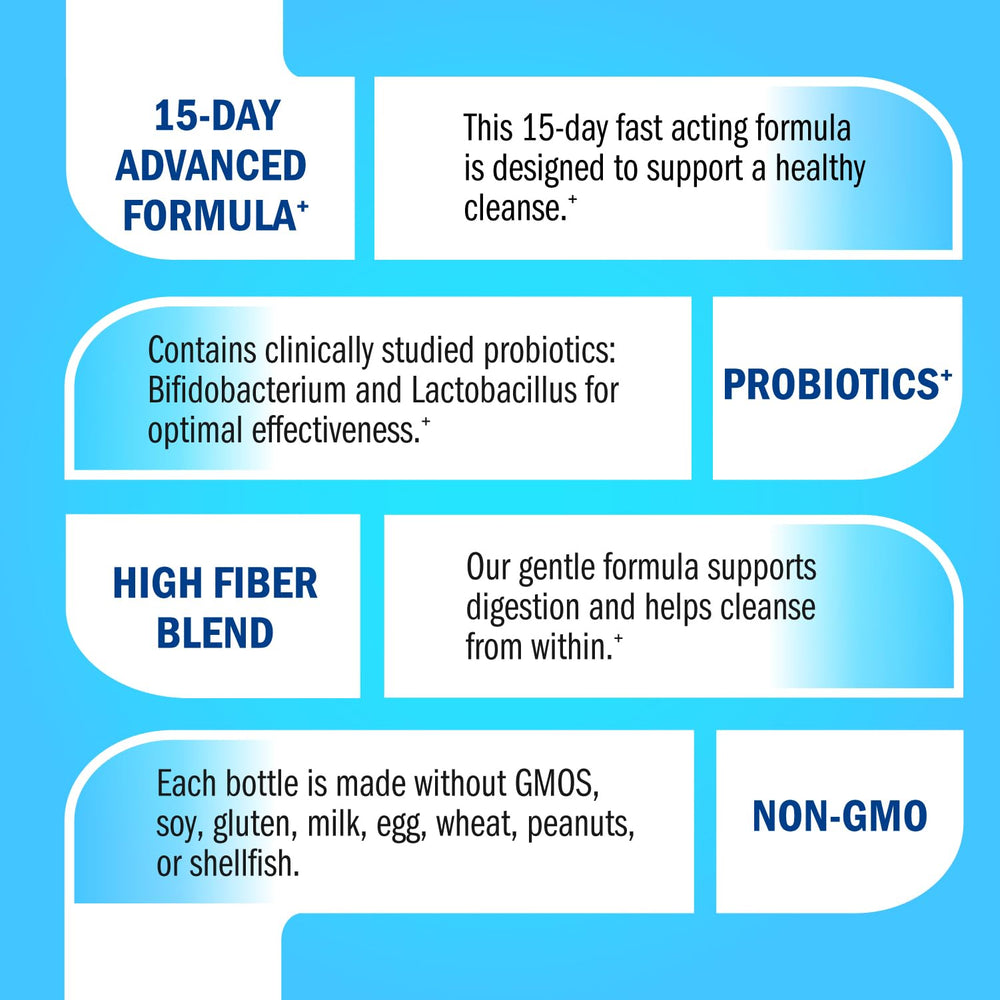 15-DAY ADVANCED FORMULA⁺

This 15-day fast acting formula is designed to support a healthy cleanse.⁺

Contains clinically studied probiotics: Bifidobacterium and Lactobacillus for optimal effectiveness.⁺

PROBIOTICS⁺

HIGH FIBER BLEND

Our gentle formula supports digestion and helps cleanse from within.⁺

Each bottle is made without GMOS, soy, gluten, milk, egg, wheat, peanuts, or shellfish.

NON-GMO